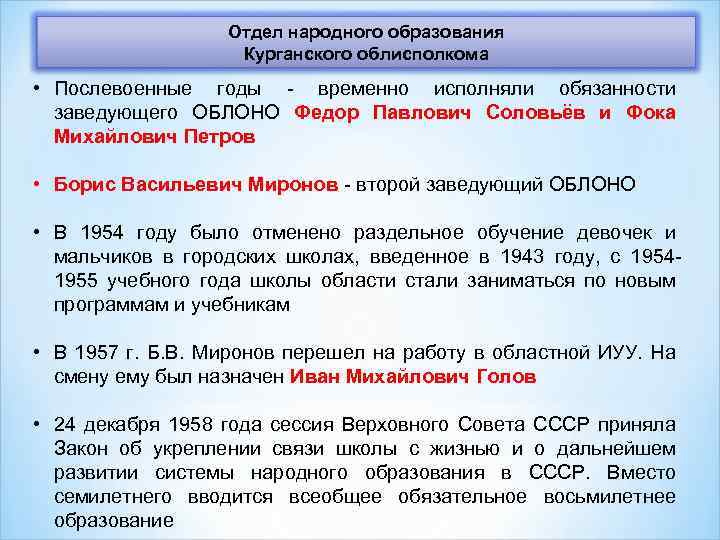 Отдел народного образования
Курганского облисполкома

• Послевоенные годы - временно исполняли обязанности заведующего ОБЛОНО Федор Павлович Соловьёв и Фока Михайлович Петров

• Борис Васильевич Миронов - второй заведующий ОБЛОНО

• В 1954 году было отменено раздельное обучение девочек и мальчиков в городских школах, введенное в 1943 году, с 1954-1955 учебного года школы области стали заниматься по новым программам и учебникам

• В 1957 г. Б.В. Миронов перешел на работу в областной ИУУ. На смену ему был назначен Иван Михайлович Голов

• 24 декабря 1958 года сессия Верховного Совета СССР приняла Закон об укреплении связи школы с жизнью и о дальнейшем развитии системы народного образования в СССР. Вместо семилетнего вводится всеобщее обязательное восьмилетнее образование